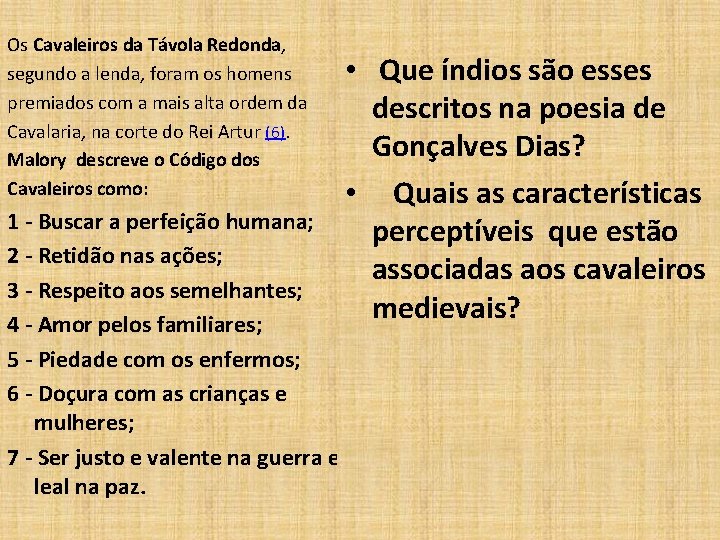 Os Cavaleiros da Távola Redonda, segundo a lenda, foram os homens premiados com a mais alta ordem da Cavalaria, na corte do Rei Artur (6). Malory descreve o Código dos Cavaleiros como:

1 - Buscar a perfeição humana;
2 - Retidão nas ações;
3 - Respeito aos semelhantes;
4 - Amor pelos familiares;
5 - Piedade com os enfermos;
6 - Doçura com as crianças e mulheres;
7 - Ser justo e valente na guerra e leal na paz.

• Que índios são esses descritos na poesia de Gonçalves Dias?
• Quais as características perceptíveis que estão associadas aos cavaleiros medievais?